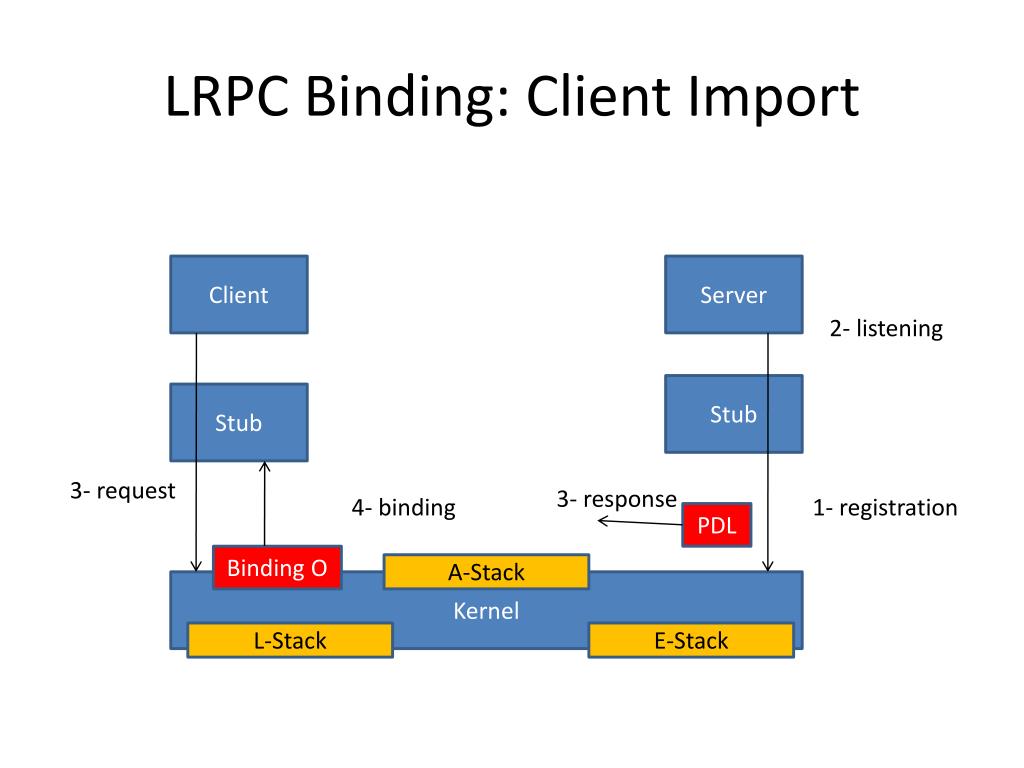 LRPC Binding: Client Import

Client

Server

2- listening

Stub

Stub

3- request

4- binding

3- response

PDL

1- registration

Binding O

A-Stack

Kernel

L-Stack

E-Stack